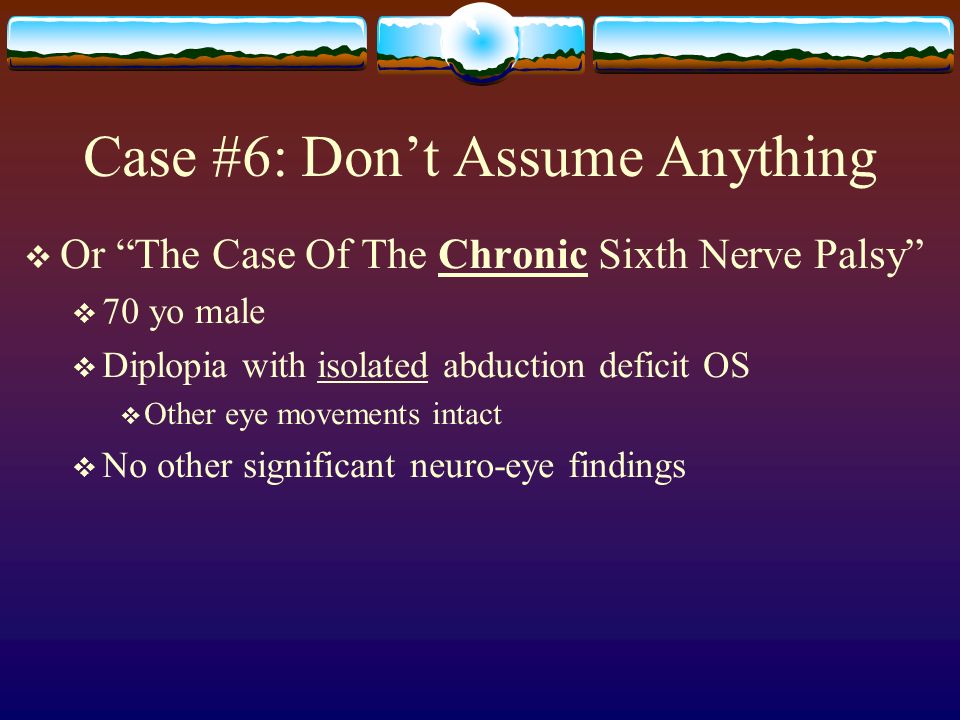 Case #6: Don’t Assume Anything

❖ Or “The Case Of The Chronic Sixth Nerve Palsy”

❖ 70 yo male

❖ Diplopia with isolated abduction deficit OS

❖ Other eye movements intact

❖ No other significant neuro-eye findings